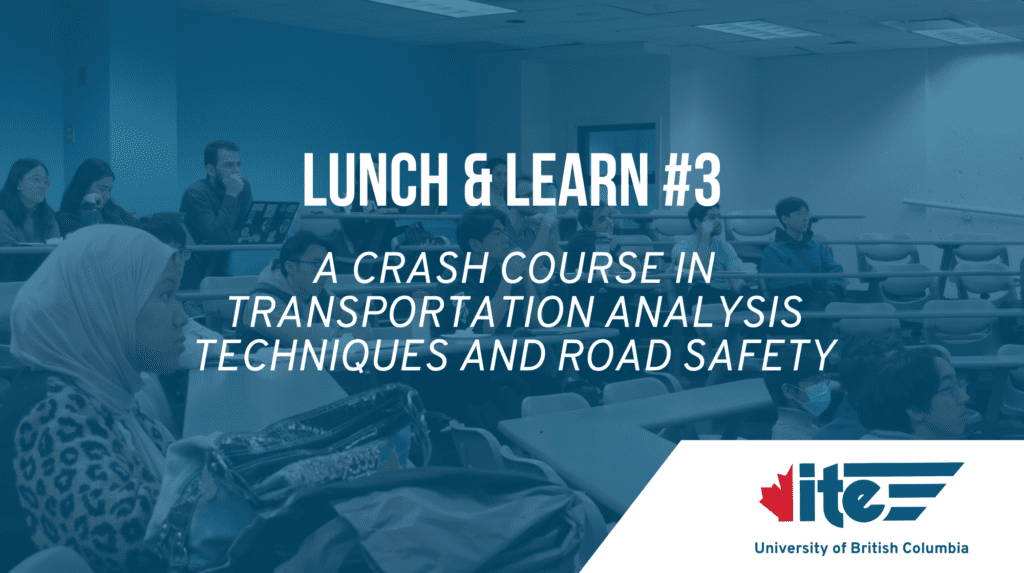 LUNCH & LEARN #3

A CRASH COURSE IN TRANSPORTATION ANALYSIS TECHNIQUES AND ROAD SAFETY

ite

University of British Columbia